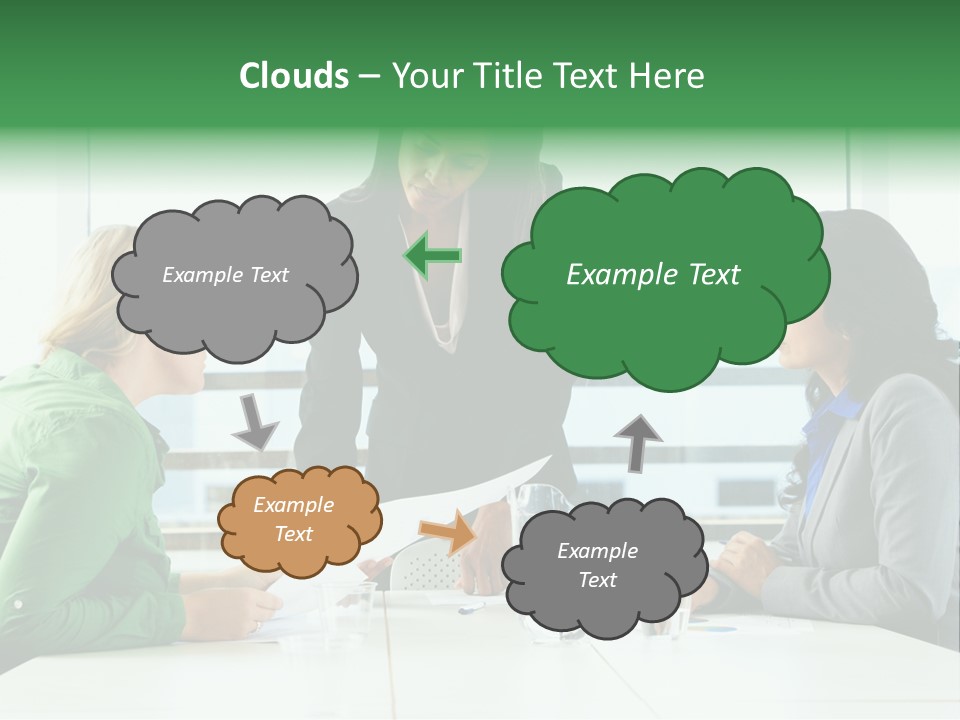 Clouds – Your Title Text Here

Example Text

Example Text

Example Text

Example Text